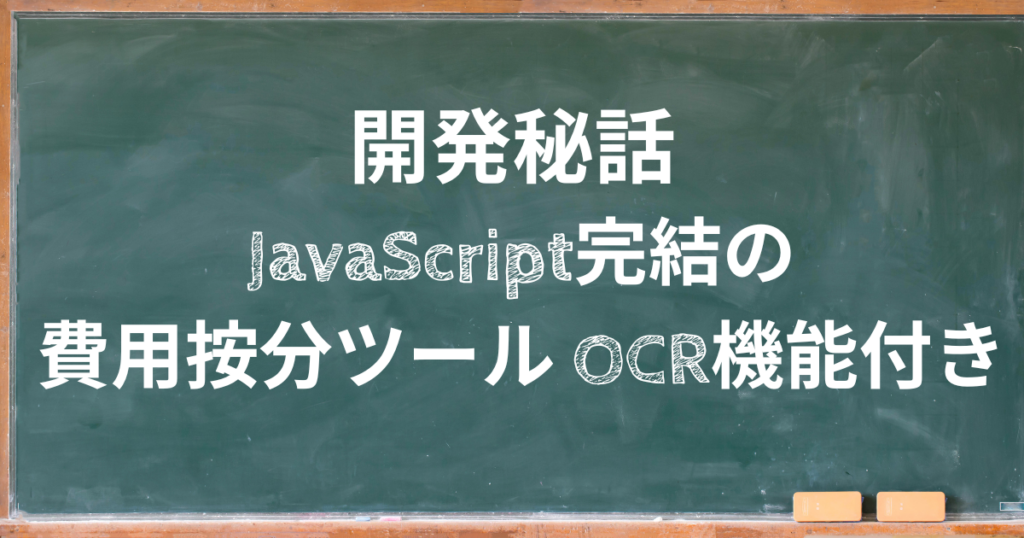 開発秘話
JavaScript完結の
費用按分ツール OCR機能付き